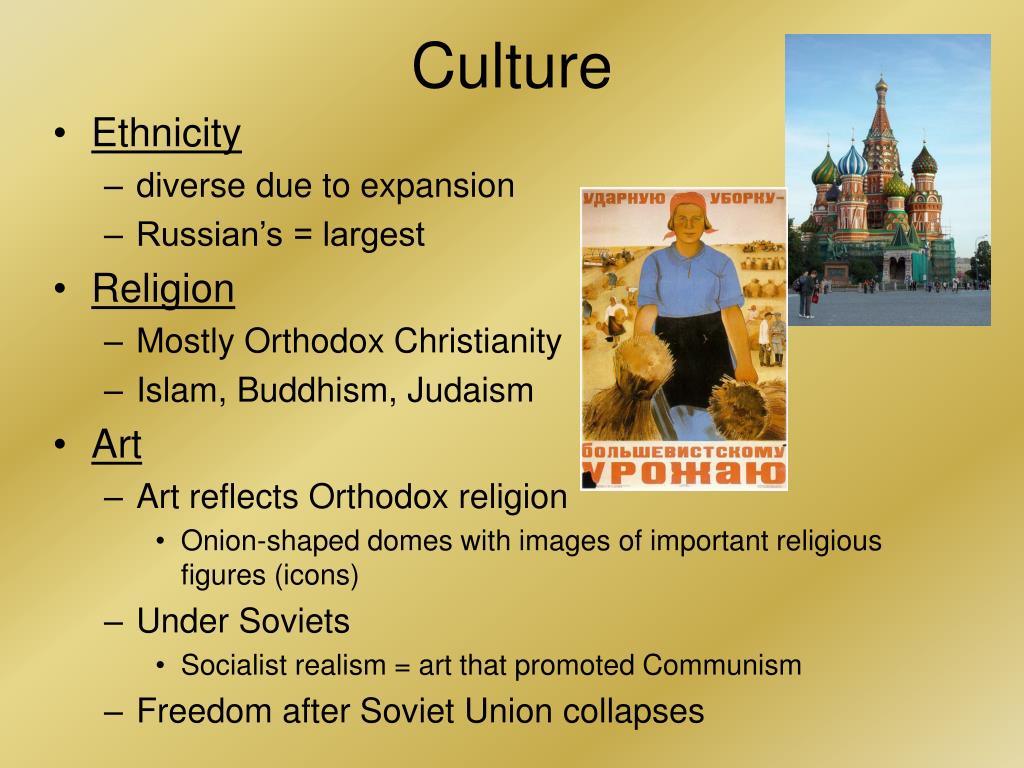 Culture

• Ethnicity
– diverse due to expansion
– Russian's = largest
• Religion
– Mostly Orthodox Christianity
– Islam, Buddhism, Judaism
• Art
– Art reflects Orthodox religion
• Onion-shaped domes with images of important religious figures (icons)
– Under Soviets
• Socialist realism = art that promoted Communism
– Freedom after Soviet Union collapses

УДАРНУЮ УБОРКУ–
БОЛЬШЕВИСТСКОМУ УРОЖАЮ